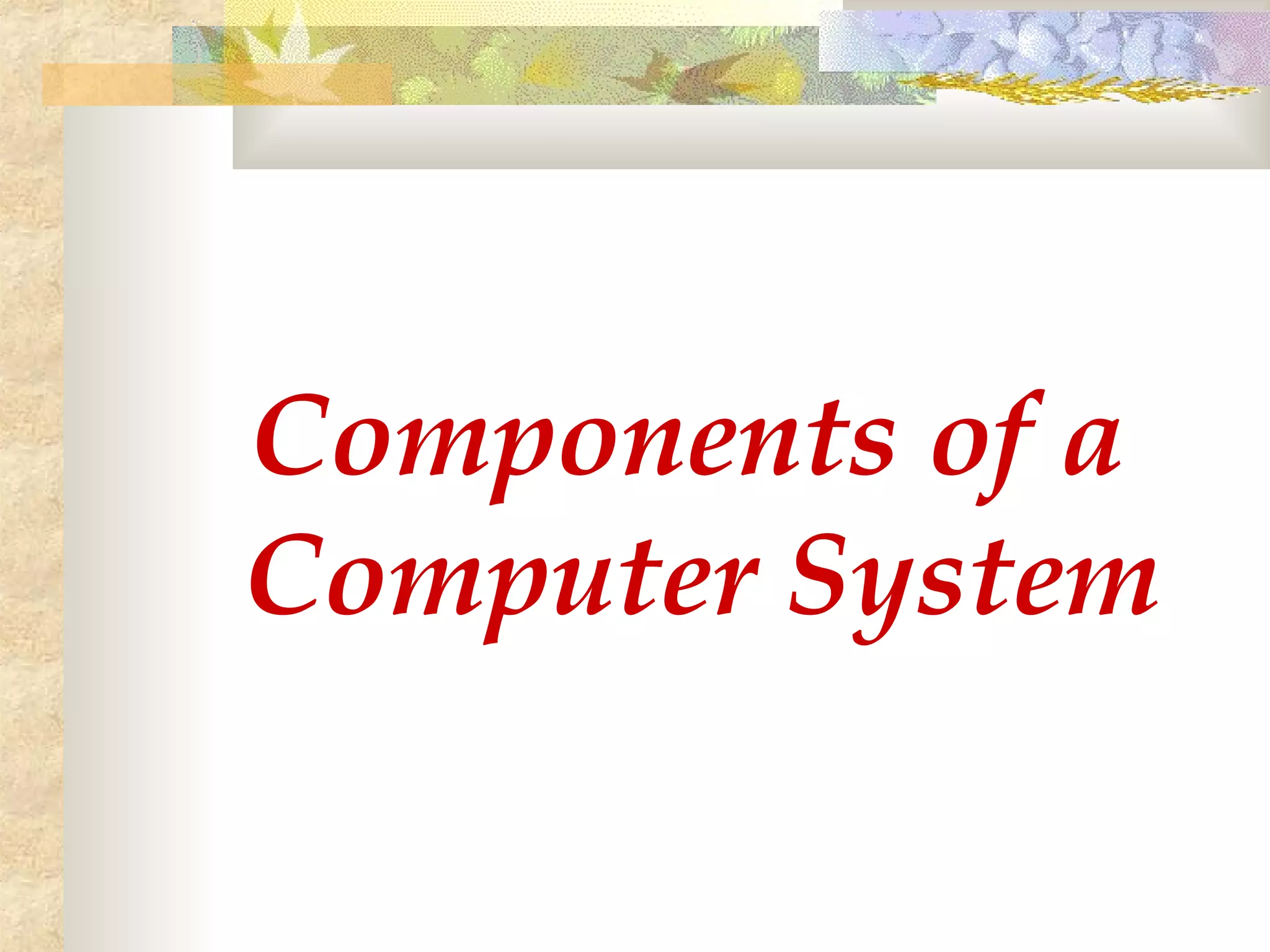 Components of a Computer System